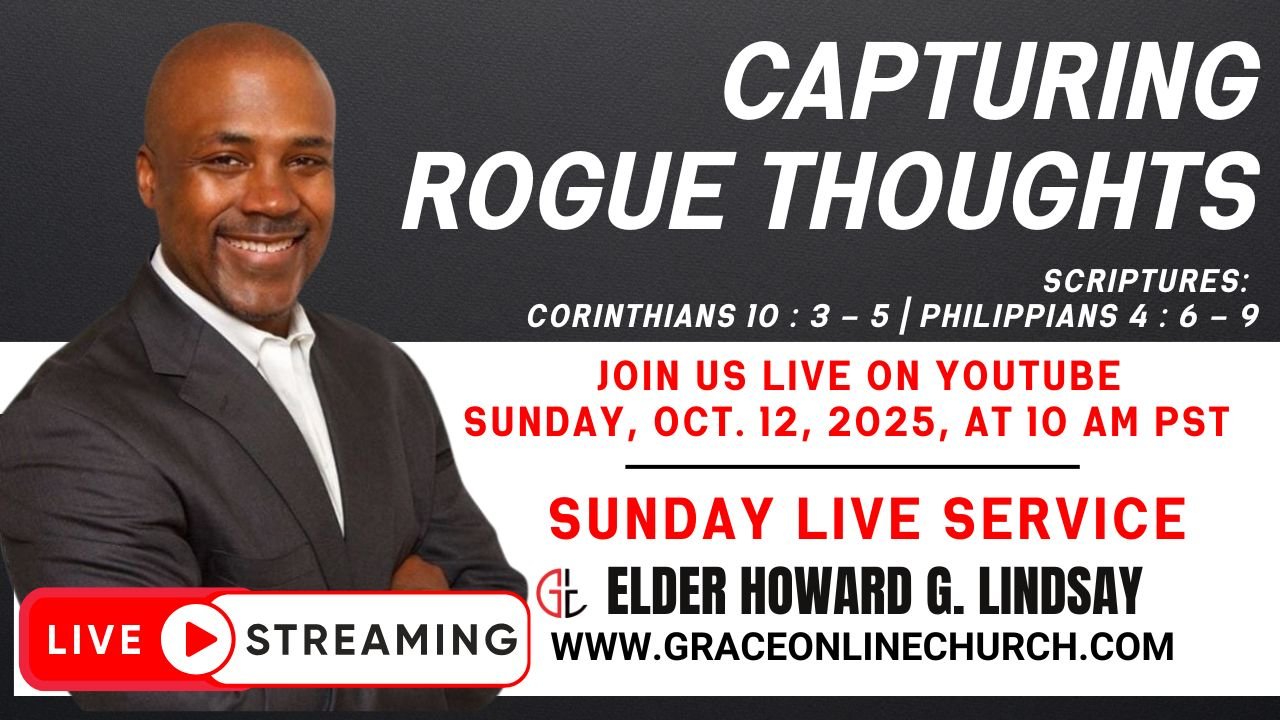 CAPTURING ROGUE THOUGHTS

SCRIPTURES:
CORINTHIANS 10 : 3 – 5 | PHILIPPIANS 4 : 6 – 9

JOIN US LIVE ON YOUTUBE
SUNDAY, OCT. 12, 2025, AT 10 AM PST

SUNDAY LIVE SERVICE

ELDER HOWARD G. LINDSAY
WWW.GRACEONLINECHURCH.COM

LIVE STREAMING